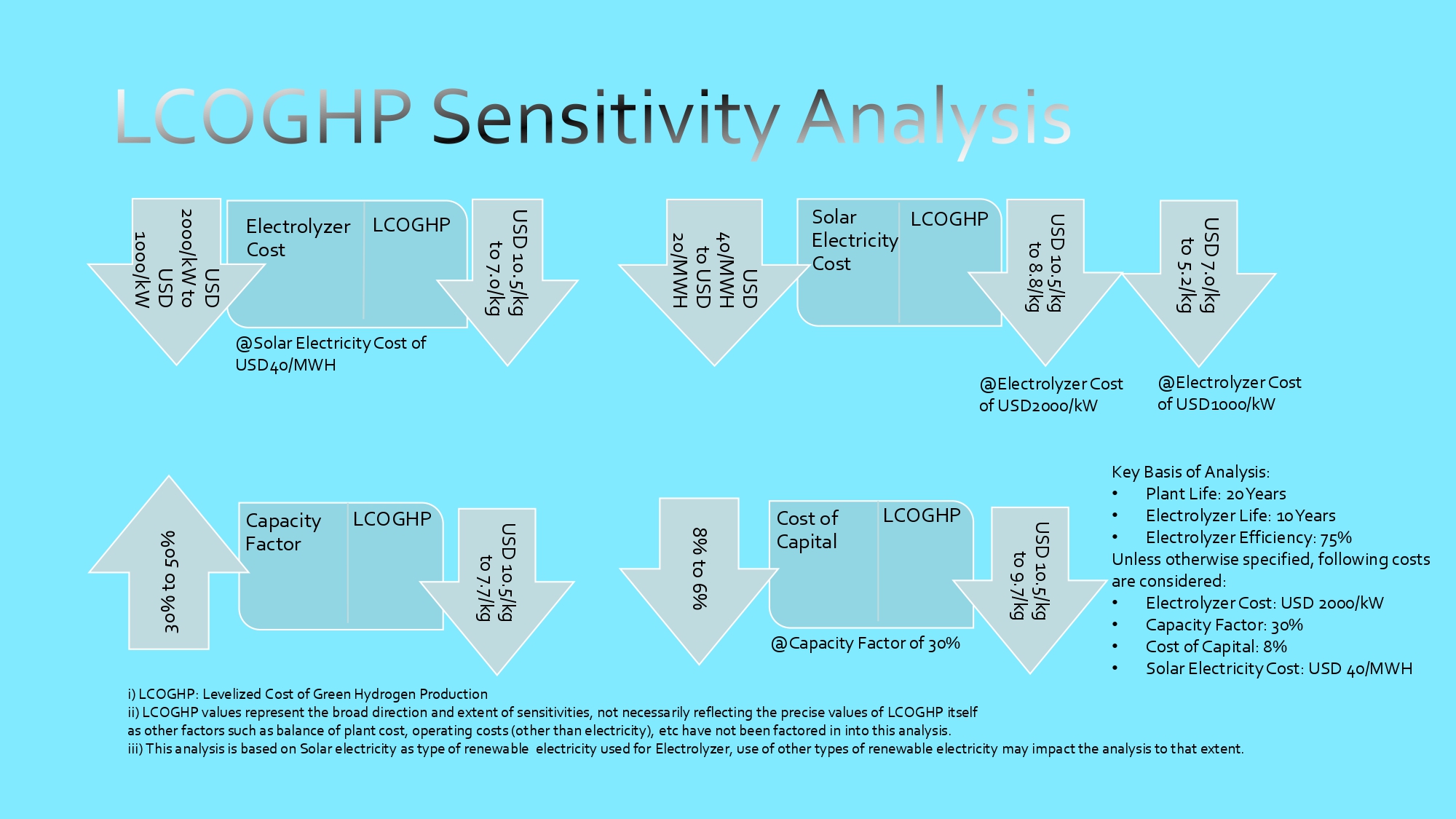 LCOGHP Sensitivity Analysis

USD 2000/kW to USD 1000/kW

Electrolyzer Cost

LCOGHP

USD 10.5/kg to 7.0/kg

@Solar Electricity Cost of USD40/MWH

USD 40/MWH to USD 20/MWH

Solar Electricity Cost

LCOGHP

USD 10.5/kg to 8.8/kg

USD 7.0/kg to 5.2/kg

@Electrolyzer Cost of USD2000/kW

@Electrolyzer Cost of USD1000/kW

30% to 50%

Capacity Factor

LCOGHP

USD 10.5/kg to 7.7/kg

8% to 6%

Cost of Capital

LCOGHP

USD 10.5/kg to 9.7/kg

@Capacity Factor of 30%

Key Basis of Analysis:
• Plant Life: 20 Years
• Electrolyzer Life: 10 Years
• Electrolyzer Efficiency: 75%
Unless otherwise specified, following costs are considered:
• Electrolyzer Cost: USD 2000/kW
• Capacity Factor: 30%
• Cost of Capital: 8%
• Solar Electricity Cost: USD 40/MWH

i) LCOGHP: Levelized Cost of Green Hydrogen Production
ii) LCOGHP values represent the broad direction and extent of sensitivities, not necessarily reflecting the precise values of LCOGHP itself as other factors such as balance of plant cost, operating costs (other than electricity), etc have not been factored in into this analysis.
iii) This analysis is based on Solar electricity as type of renewable electricity used for Electrolyzer, use of other types of renewable electricity may impact the analysis to that extent.